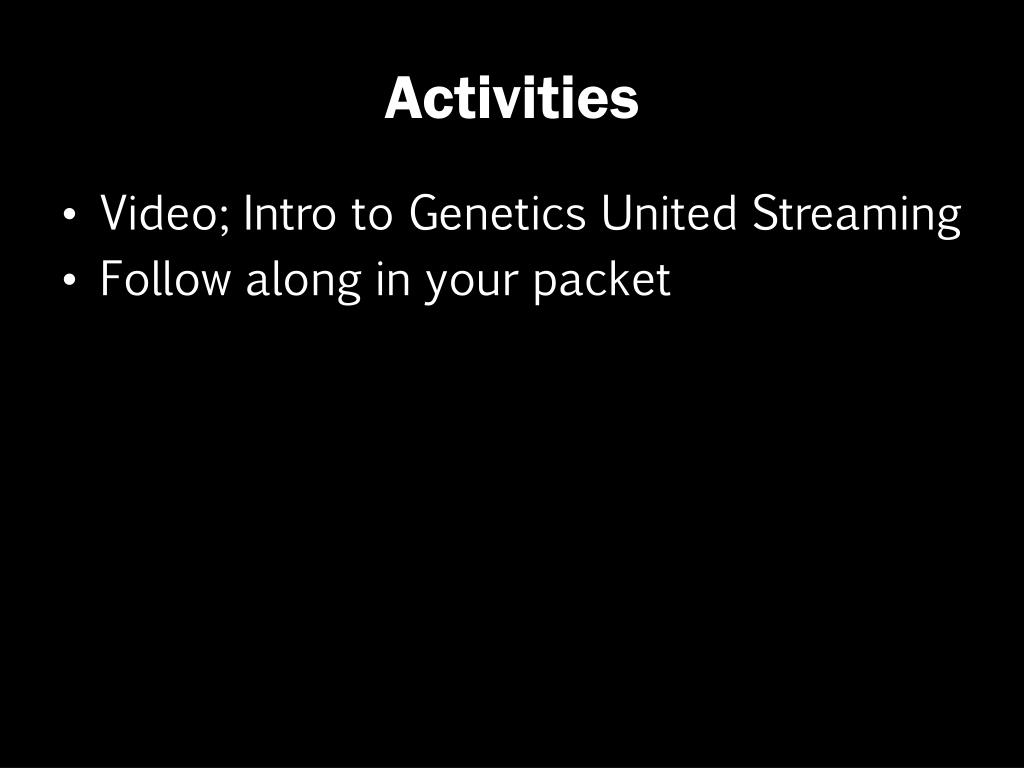 Activities

• Video; Intro to Genetics United Streaming
• Follow along in your packet